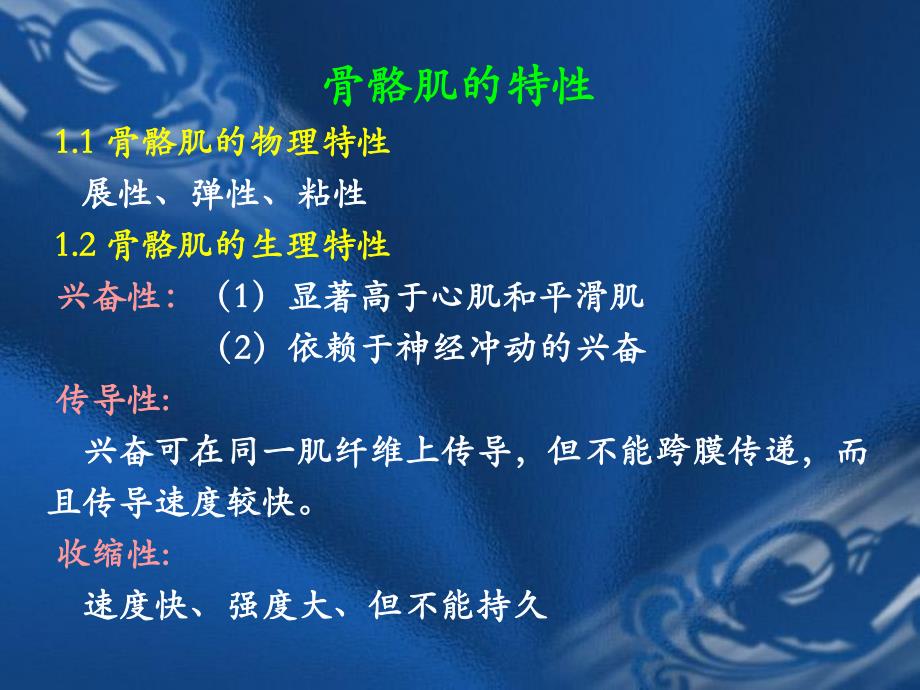 骨骼肌的特性

1.1 骨骼肌的物理特性

展性、弹性、粘性

1.2 骨骼肌的生理特性

兴奋性：（1）显著高于心肌和平滑肌

（2）依赖于神经冲动的兴奋

传导性:

兴奋可在同一肌纤维上传导，但不能跨膜传递，而且传导速度较快。

收缩性:

速度快、强度大、但不能持久